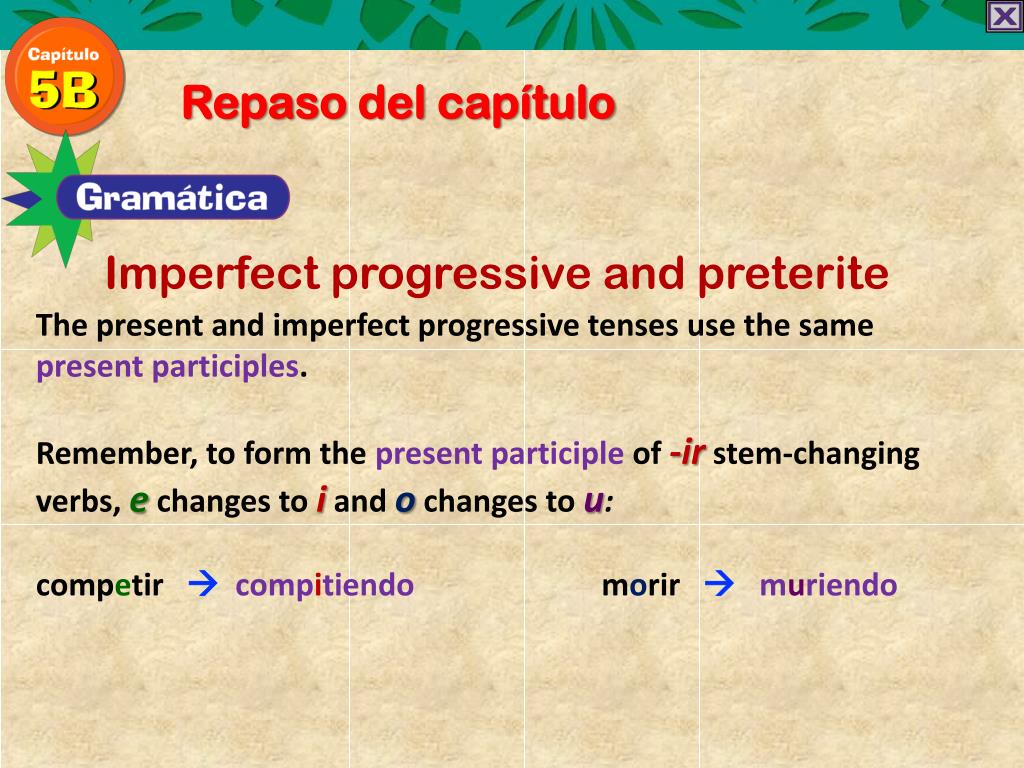 Capítulo
5B

Repaso del capítulo

Gramática

Imperfect progressive and preterite

The present and imperfect progressive tenses use the same present participles.

Remember, to form the present participle of -ir stem-changing verbs, e changes to i and o changes to u:

competir → compitiendo

morir → muriendo